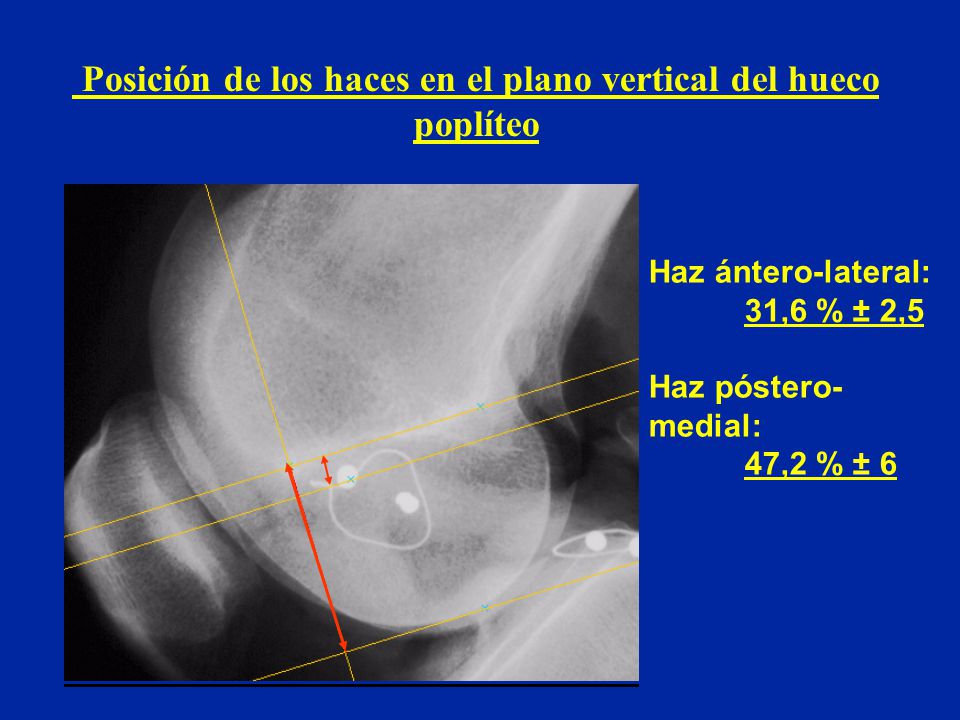 Posición de los haces en el plano vertical del hueco poplíteo

Haz ántero-lateral:
31,6 % ± 2,5

Haz póstero-medial:
47,2 % ± 6